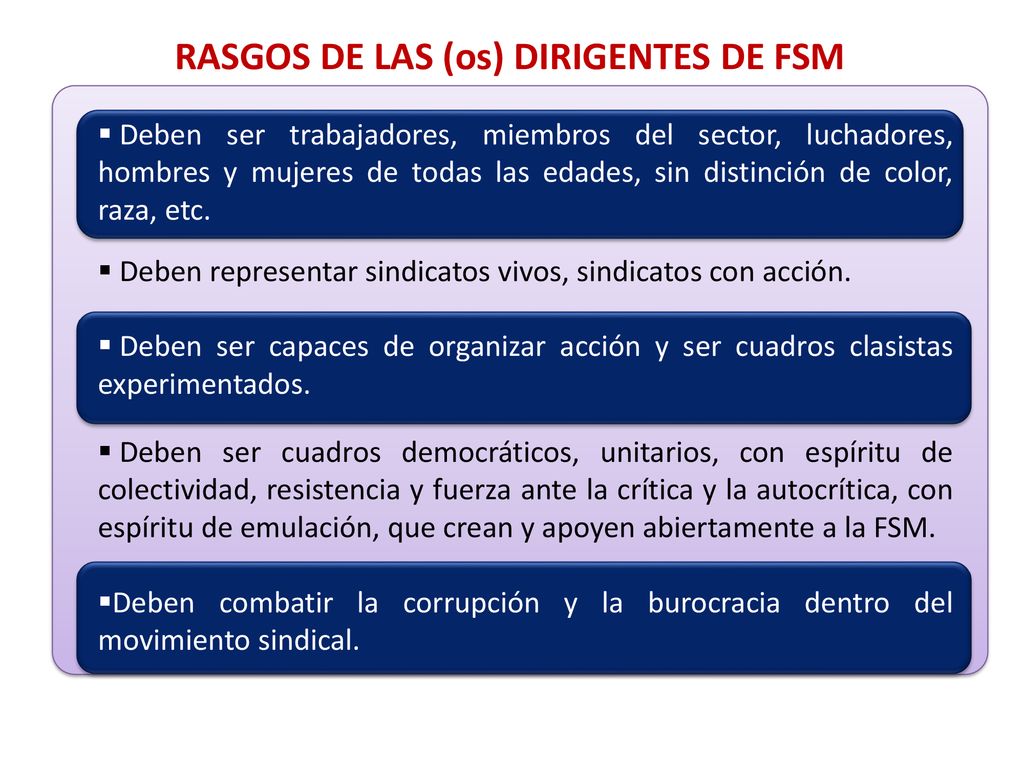 RASGOS DE LAS (os) DIRIGENTES DE FSM

▪ Deben ser trabajadores, miembros del sector, luchadores, hombres y mujeres de todas las edades, sin distinción de color, raza, etc.

▪ Deben representar sindicatos vivos, sindicatos con acción.

▪ Deben ser capaces de organizar acción y ser cuadros clasistas experimentados.

▪ Deben ser cuadros democráticos, unitarios, con espíritu de colectividad, resistencia y fuerza ante la crítica y la autocrítica, con espíritu de emulación, que crean y apoyen abiertamente a la FSM.

▪Deben combatir la corrupción y la burocracia dentro del movimiento sindical.